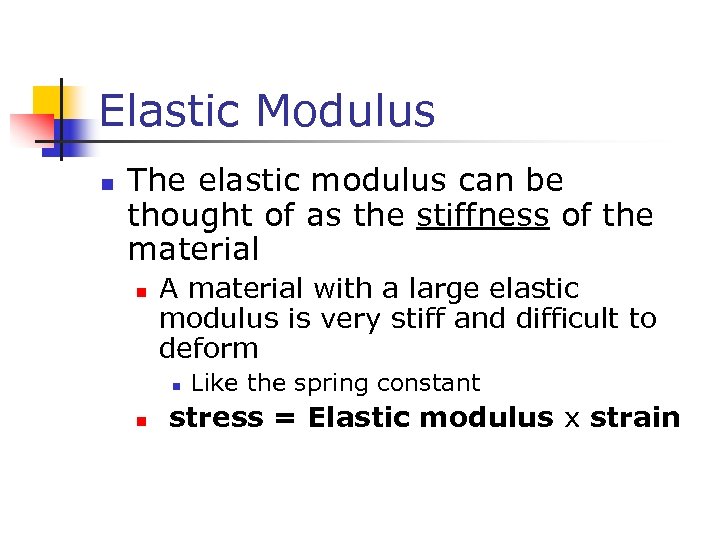 Elastic Modulus

The elastic modulus can be thought of as the stiffness of the material

A material with a large elastic modulus is very stiff and difficult to deform

Like the spring constant

stress = Elastic modulus x strain